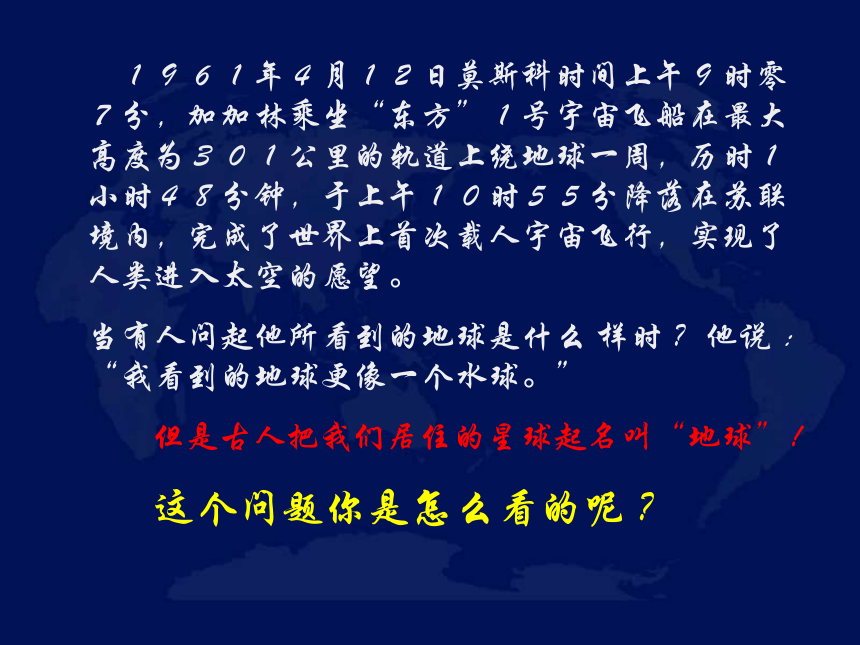 １９６１年４月１２日莫斯科时间上午９时零７分，加加林乘坐“东方”１号宇宙飞船在最大高度为３０１公里的轨道上绕地球一周，历时１小时４８分钟，于上午１０时５５分降落在苏联境内，完成了世界上首次载人宇宙飞行，实现了人类进入太空的愿望。

当有人问起他所看到的地球是什么样时？他说：“我看到的地球更像一个水球。”

但是古人把我们居住的星球起名叫“地球”！

这个问题你是怎么看的呢？